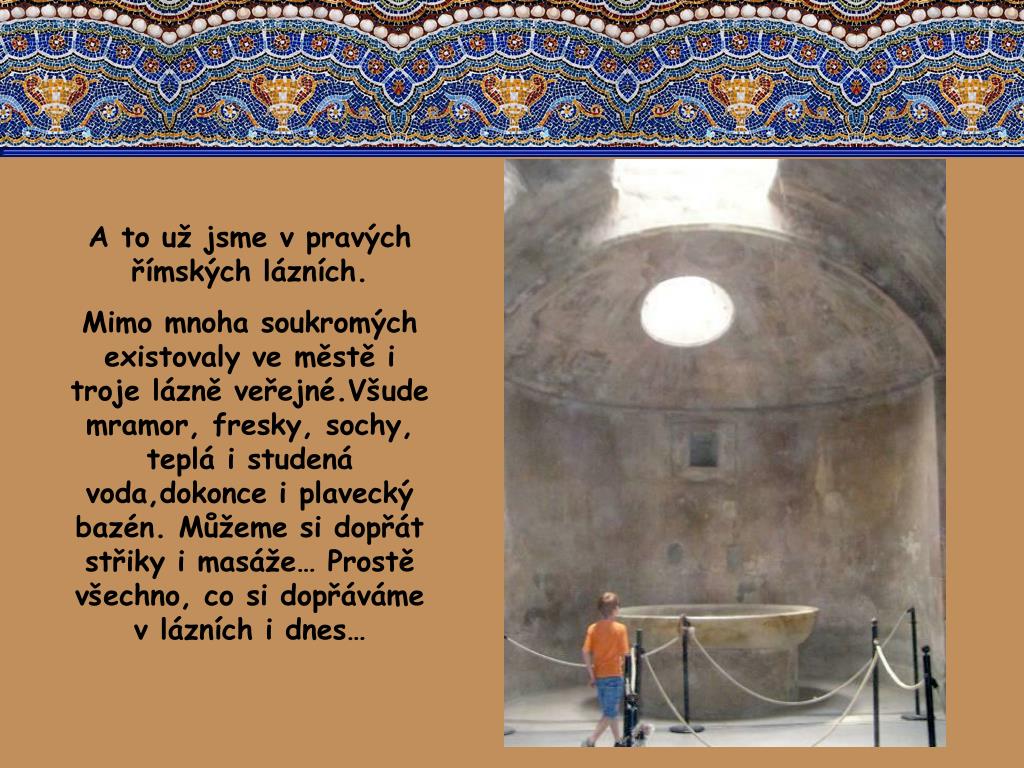 A to už jsme v pravých římských lázních.

Mimo mnoha soukromých existovaly ve městě i troje lázně veřejné.Všude mramor, fresky, sochy, teplá i studená voda,dokonce i plavecký bazén. Můžeme si dopřát střiky i masáže… Prostě všechno, co si dopřáváme v lázních i dnes…